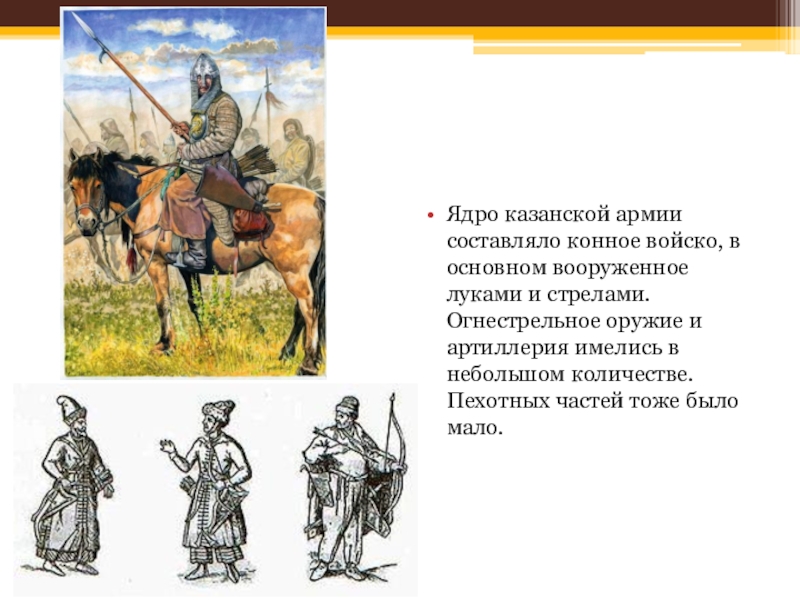 • Ядро казанской армии составляло конное войско, в основном вооруженное луками и стрелами. Огнестрельное оружие и артиллерия имелись в небольшом количестве. Пехотных частей тоже было мало.